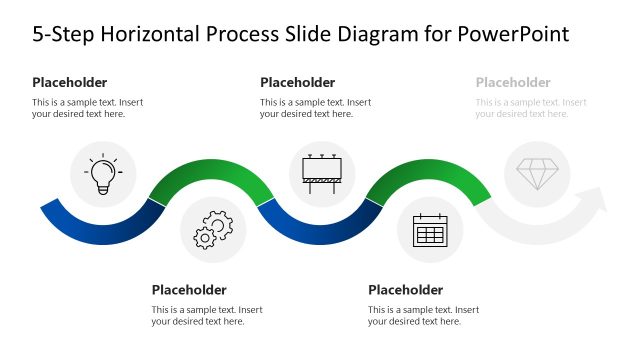 5-Step Horizontal Process Slide Diagram for PowerPoint

Placeholder
This is a sample text. Insert your desired text here.

Placeholder
This is a sample text. Insert your desired text here.

Placeholder
This is a sample text. Insert your desired text here.

Placeholder
This is a sample text. Insert your desired text here.

Placeholder
This is a sample text. Insert your desired text here.